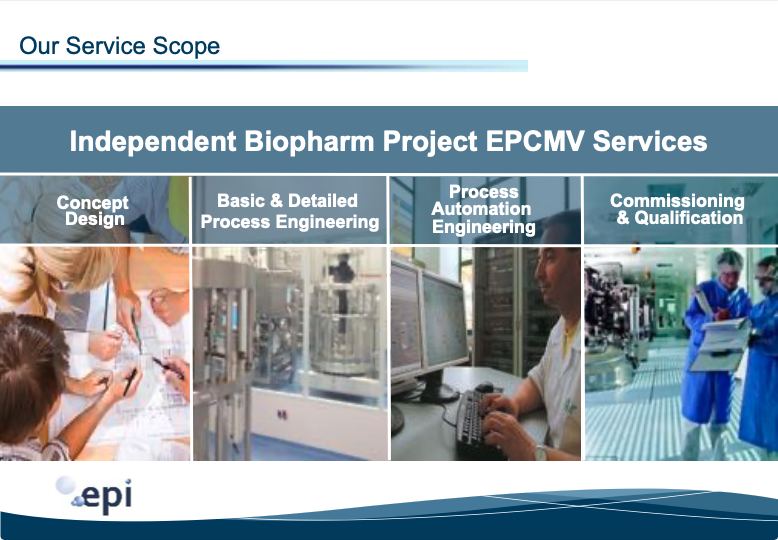 Our Service Scope

Independent Biopharm Project EPCMV Services

Concept Design

Basic & Detailed Process Engineering

Process Automation Engineering

Commissioning & Qualification

epi